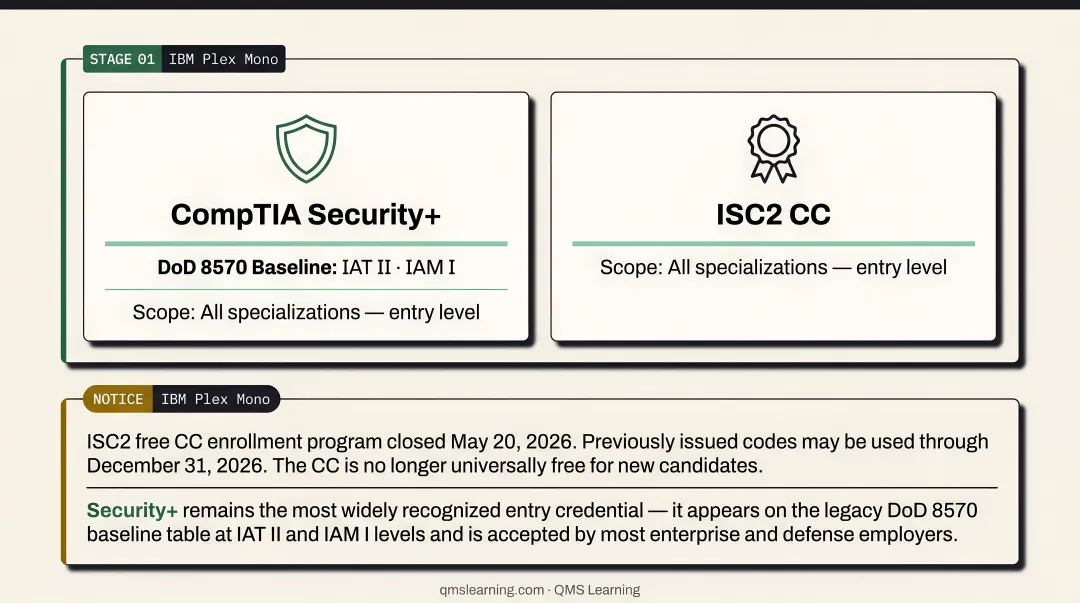 STAGE 01 IBM Plex Mono

CompTIA Security+

DoD 8570 Baseline: IAT II · IAM I

Scope: All specializations — entry level

ISC2 CC

Scope: All specializations — entry level

NOTICE IBM Plex Mono

ISC2 free CC enrollment program closed May 20, 2026. Previously issued codes may be used through December 31, 2026. The CC is no longer universally free for new candidates.

Security+ remains the most widely recognized entry credential — it appears on the legacy DoD 8570 baseline table at IAT II and IAM I levels and is accepted by most enterprise and defense employers.

qmslearning.com · QMS Learning